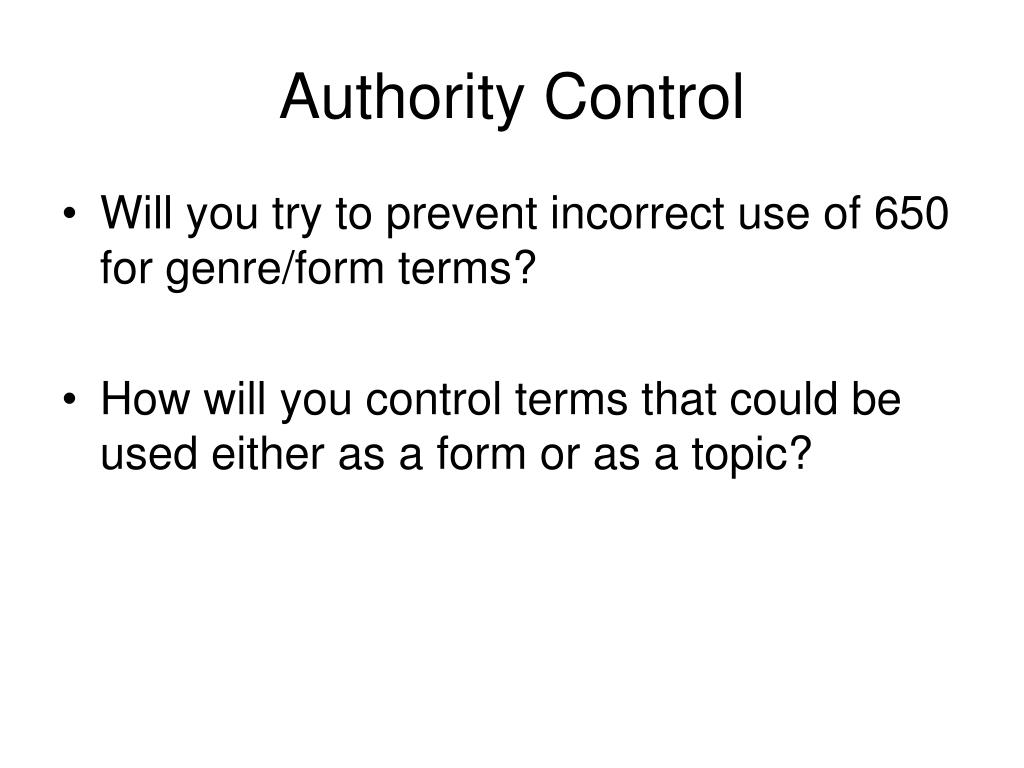 Authority Control

• Will you try to prevent incorrect use of 650 for genre/form terms?

• How will you control terms that could be used either as a form or as a topic?